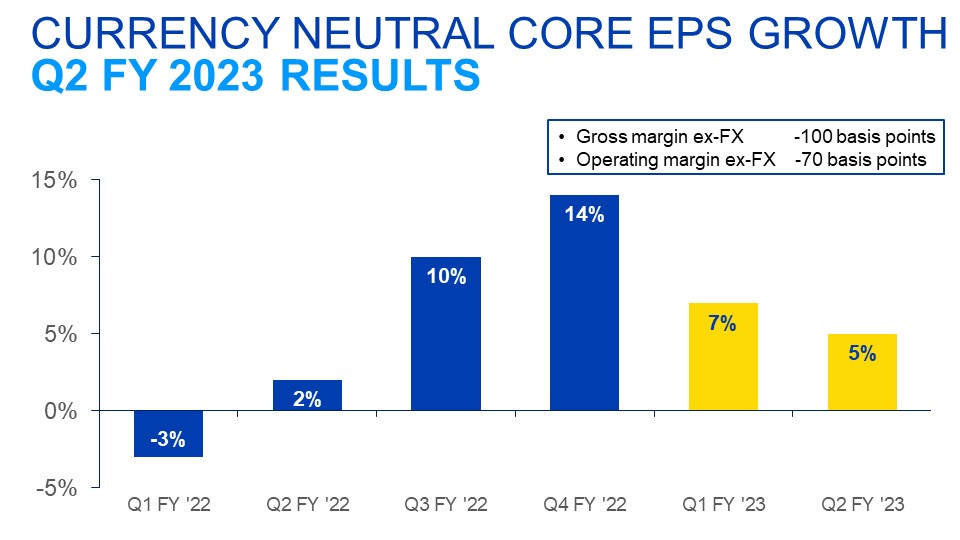 CURRENCY NEUTRAL CORE EPS GROWTH
Q2 FY 2023 RESULTS

• Gross margin ex-FX -100 basis points
• Operating margin ex-FX -70 basis points

15%
10%
5%
0%
-5%

-3%
2%
10%
14%
7%
5%

Q1 FY '22
Q2 FY '22
Q3 FY '22
Q4 FY '22
Q1 FY '23
Q2 FY '23